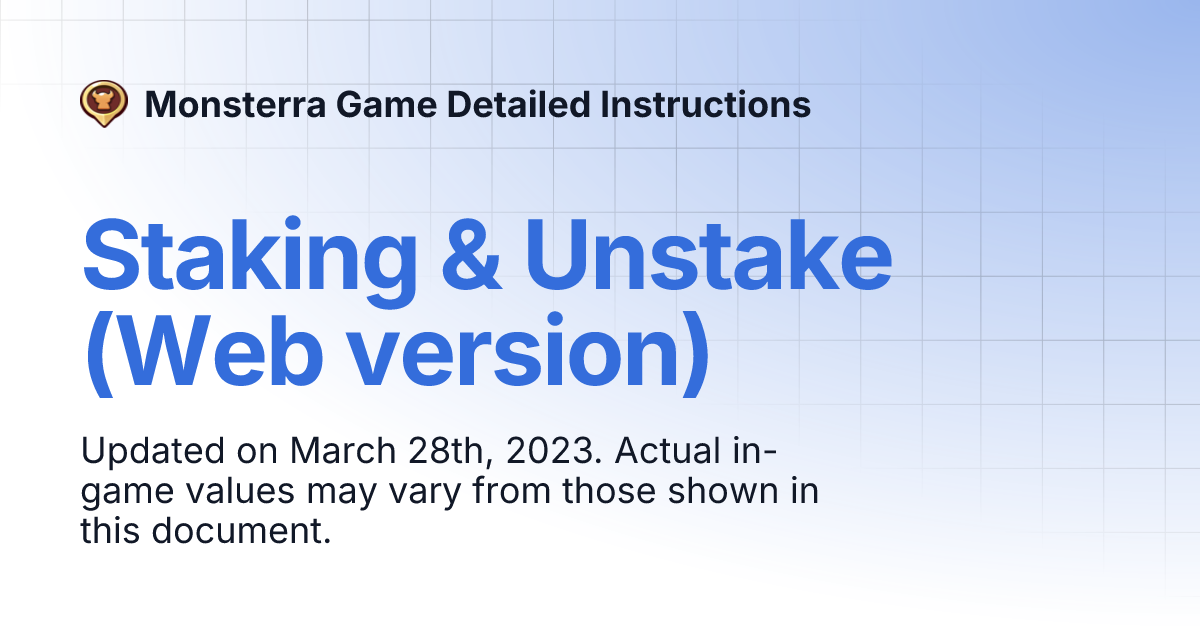 Monsterra Game Detailed Instructions

Staking & Unstake (Web version)

Updated on March 28th, 2023. Actual in-game values may vary from those shown in this document.